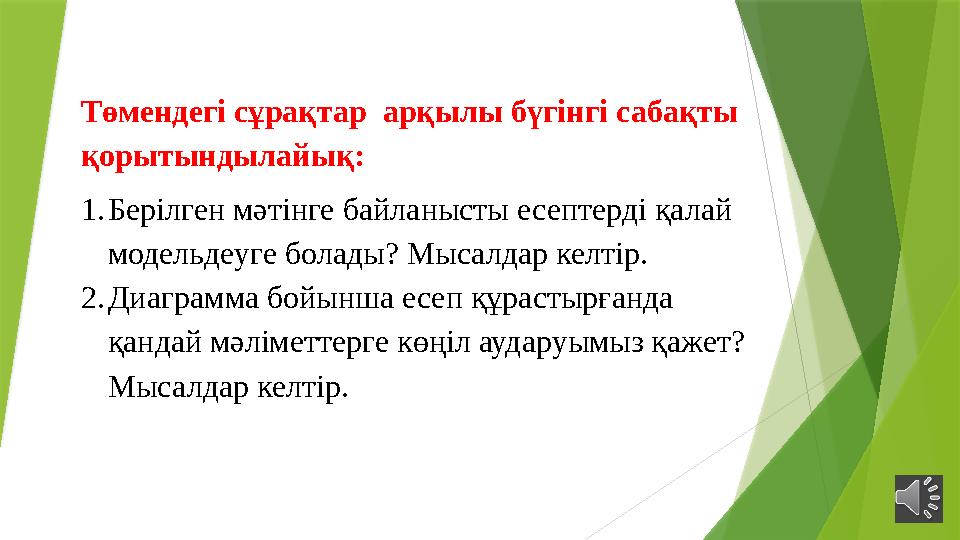 Төмендегі сұрақтар арқылы бүгінгі сабақты қорытындылайық:

1. Берілген мәтінге байланысты есептерді қалай модельдеуге болады? Мысалдар келтір.
2. Диаграмма бойынша есеп құрастырғанда қандай мәліметтерге көңіл аударуымыз қажет? Мысалдар келтір.